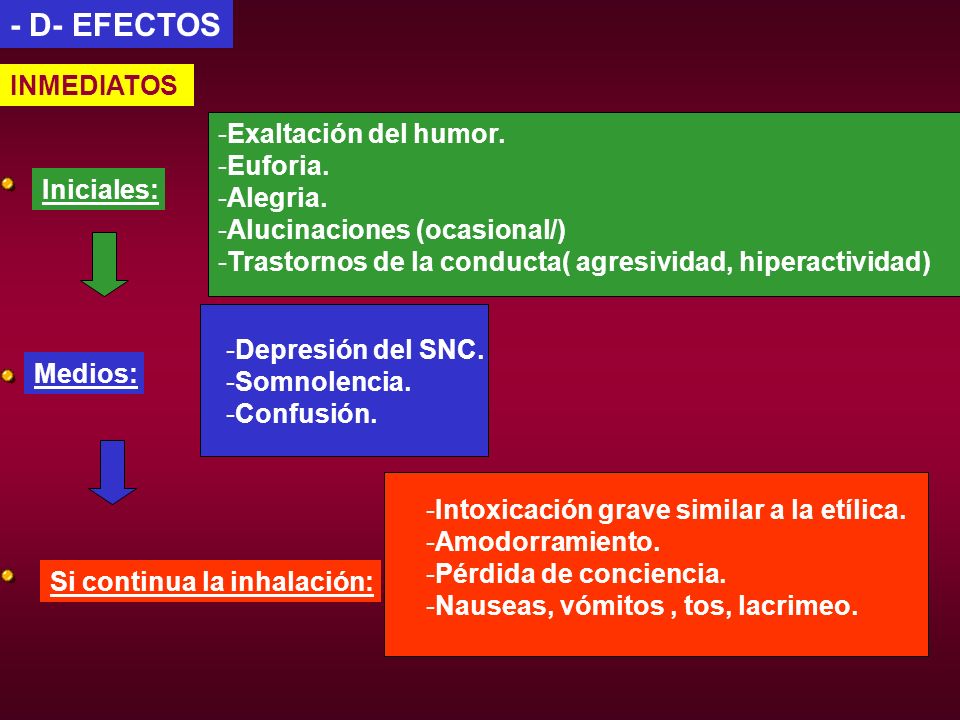 - D- EFECTOS

INMEDIATOS

Iniciales:

-Exaltación del humor.
-Euforia.
-Alegria.
-Alucinaciones (ocasional/)
-Trastornos de la conducta( agresividad, hiperactividad)

Medios:

-Depresión del SNC.
-Somnolencia.
-Confusión.

Si continua la inhalación:

-Intoxicación grave similar a la etílica.
-Amodorramiento.
-Pérdida de conciencia.
-Nauseas, vómitos , tos, lacrimeo.